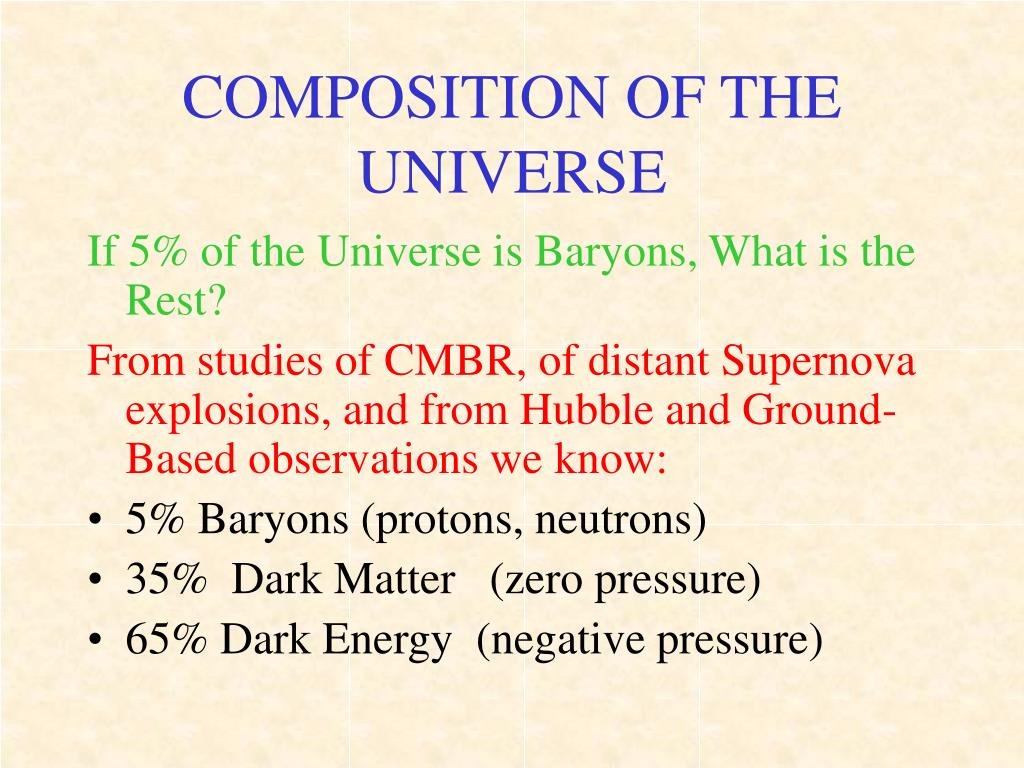 COMPOSITION OF THE UNIVERSE

If 5% of the Universe is Baryons, What is the Rest?

From studies of CMBR, of distant Supernova explosions, and from Hubble and Ground-Based observations we know:

• 5% Baryons (protons, neutrons)
• 35% Dark Matter (zero pressure)
• 65% Dark Energy (negative pressure)